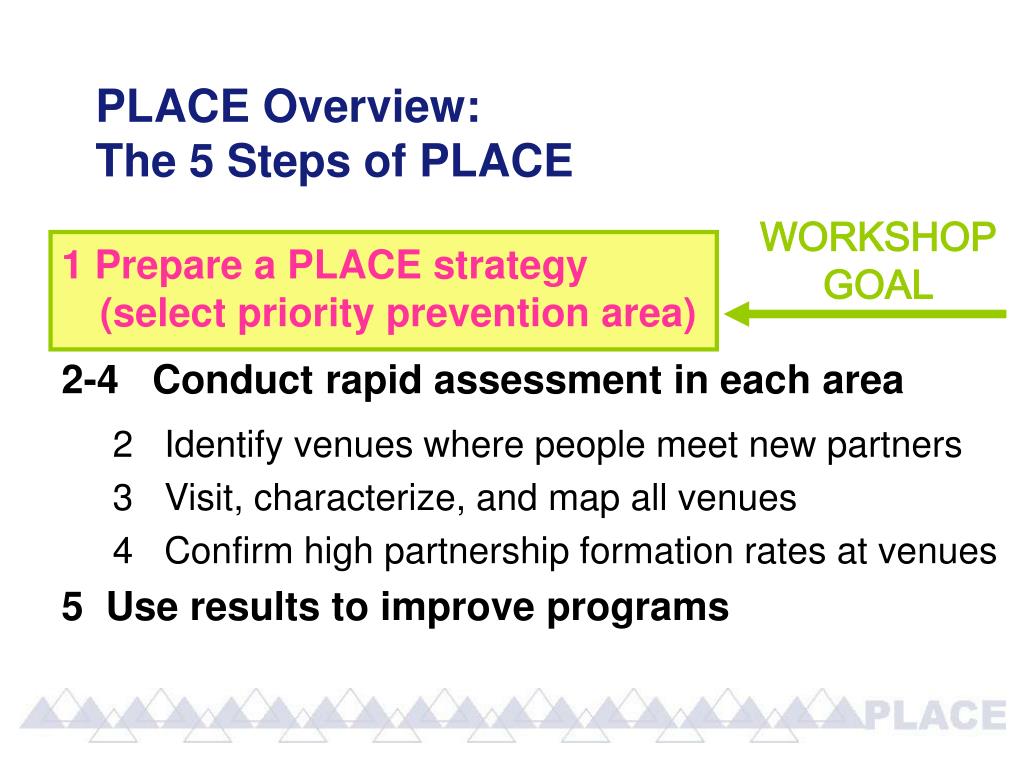 PLACE Overview:
The 5 Steps of PLACE

1 Prepare a PLACE strategy
(select priority prevention area)

WORKSHOP GOAL

2-4 Conduct rapid assessment in each area

2 Identify venues where people meet new partners

3 Visit, characterize, and map all venues

4 Confirm high partnership formation rates at venues

5 Use results to improve programs

PLACE